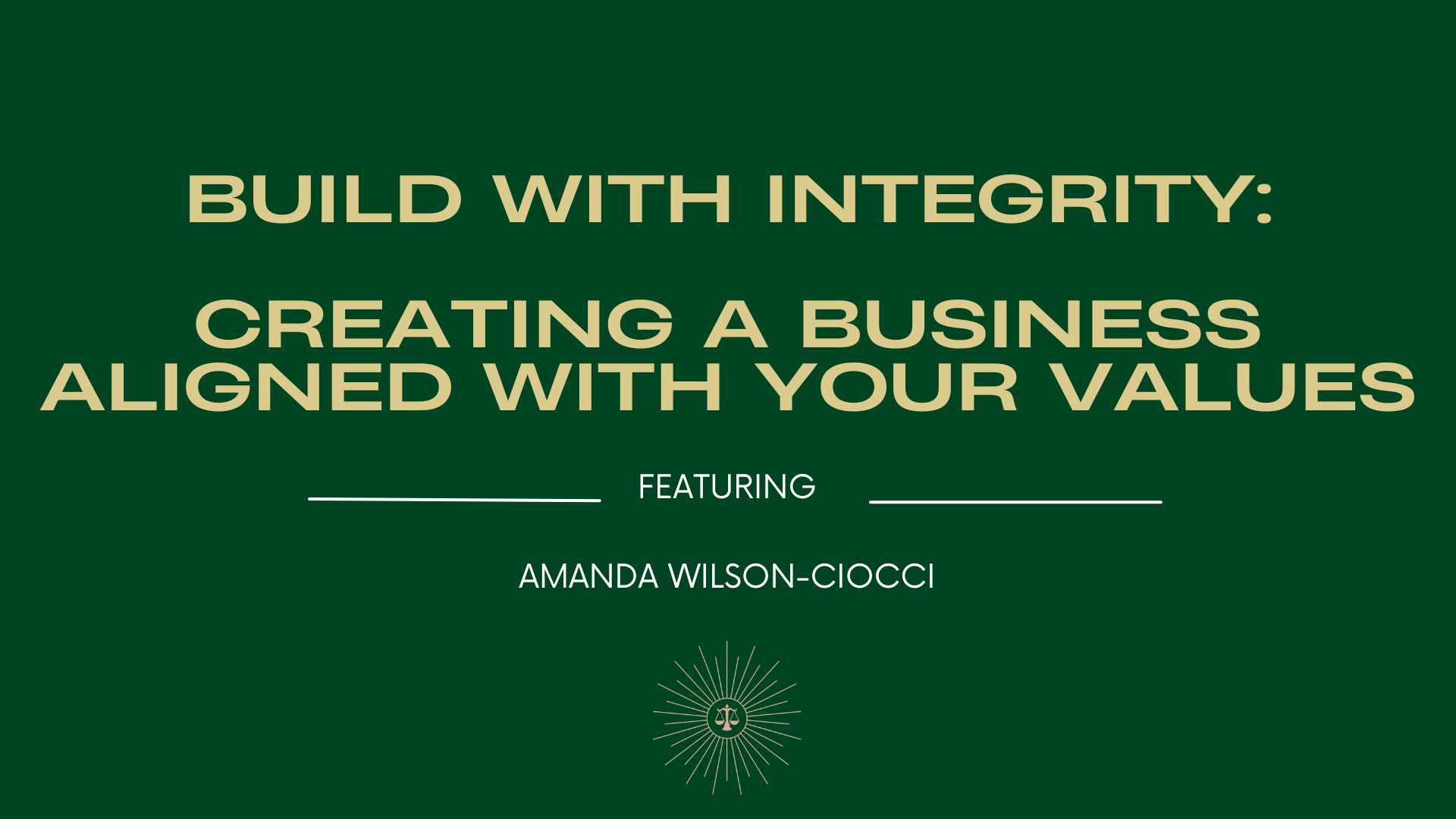 BUILD WITH INTEGRITY:

CREATING A BUSINESS ALIGNED WITH YOUR VALUES

FEATURING

AMANDA WILSON-CIOCCI